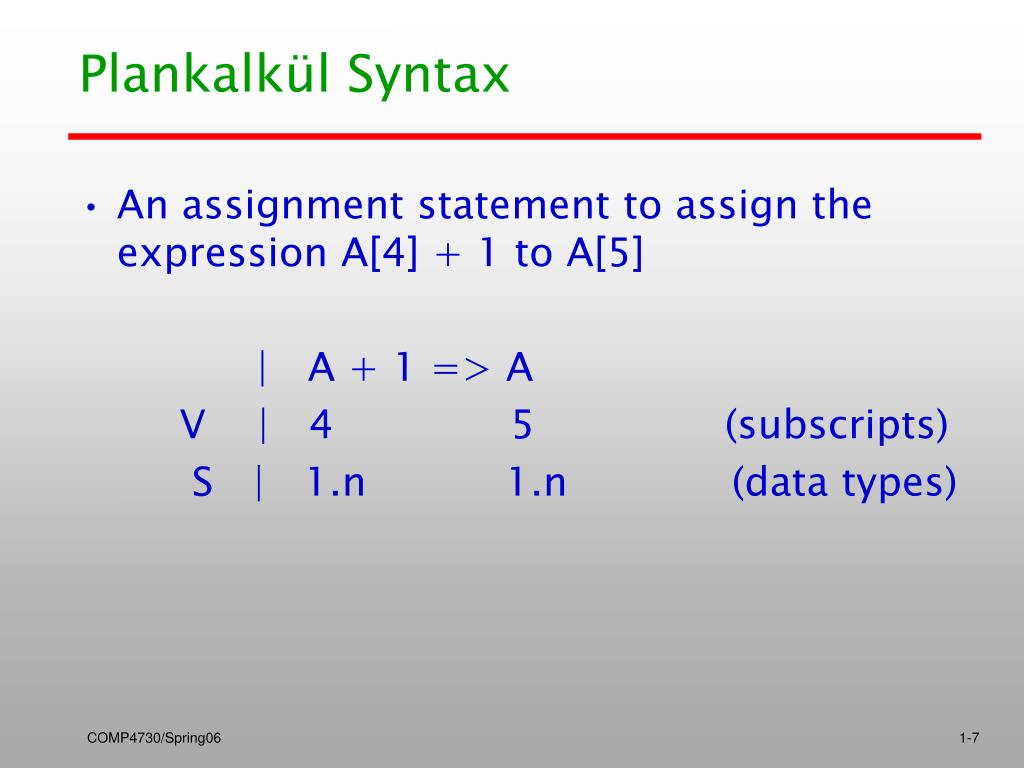 Plankalkül Syntax

• An assignment statement to assign the expression A[4] + 1 to A[5]

| A + 1 => A
V | 4 5 (subscripts)
S | 1.n 1.n (data types)

COMP4730/Spring06

1-7